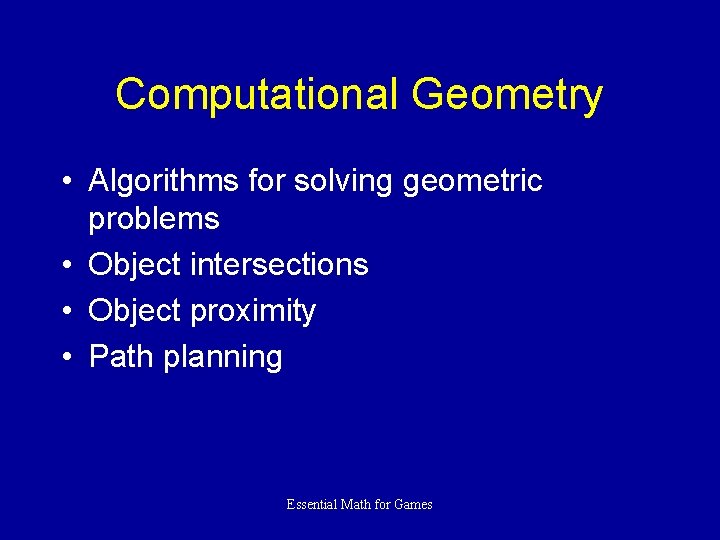 Computational Geometry

• Algorithms for solving geometric problems
• Object intersections
• Object proximity
• Path planning

Essential Math for Games